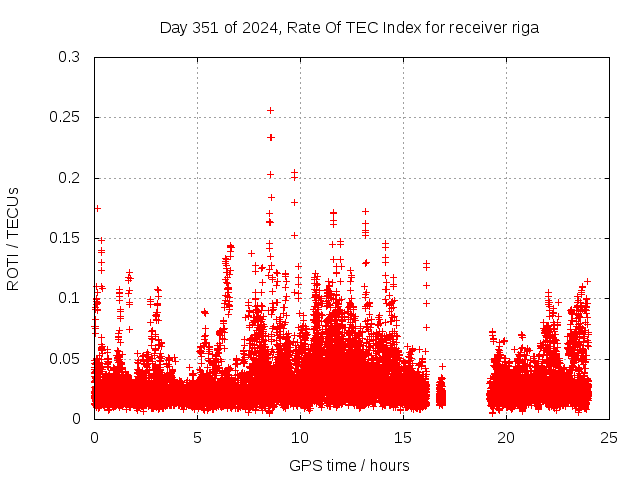 Day 351 of 2024, Rate Of TEC Index for receiver riga

ROTI / TECUs

0.3
0.25
0.2
0.15
0.1
0.05
0

0
5
10
15
20
25

GPS time / hours